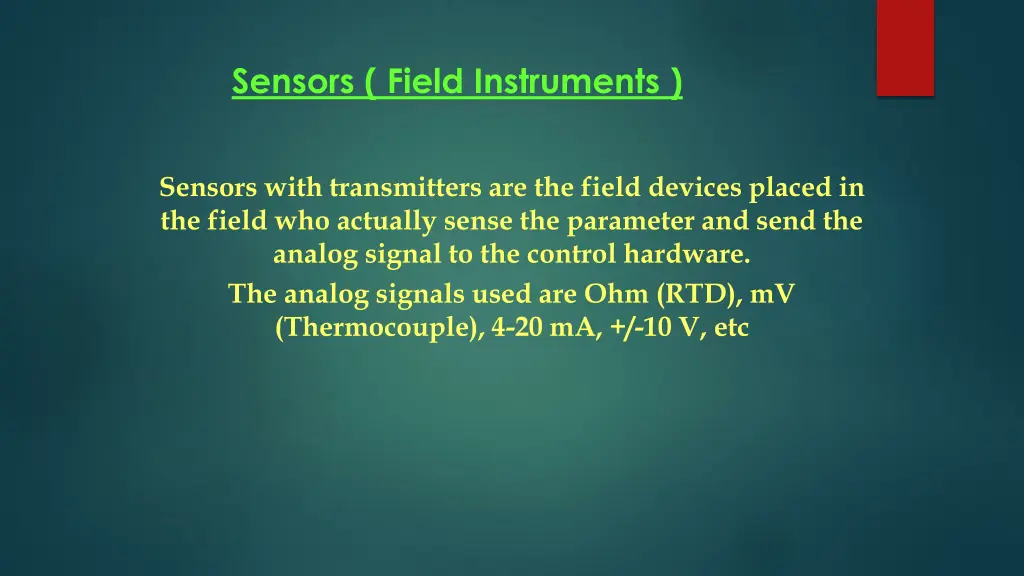 Sensors ( Field Instruments )

Sensors with transmitters are the field devices placed in the field who actually sense the parameter and send the analog signal to the control hardware.

The analog signals used are Ohm (RTD), mV (Thermocouple), 4-20 mA, +/-10 V, etc